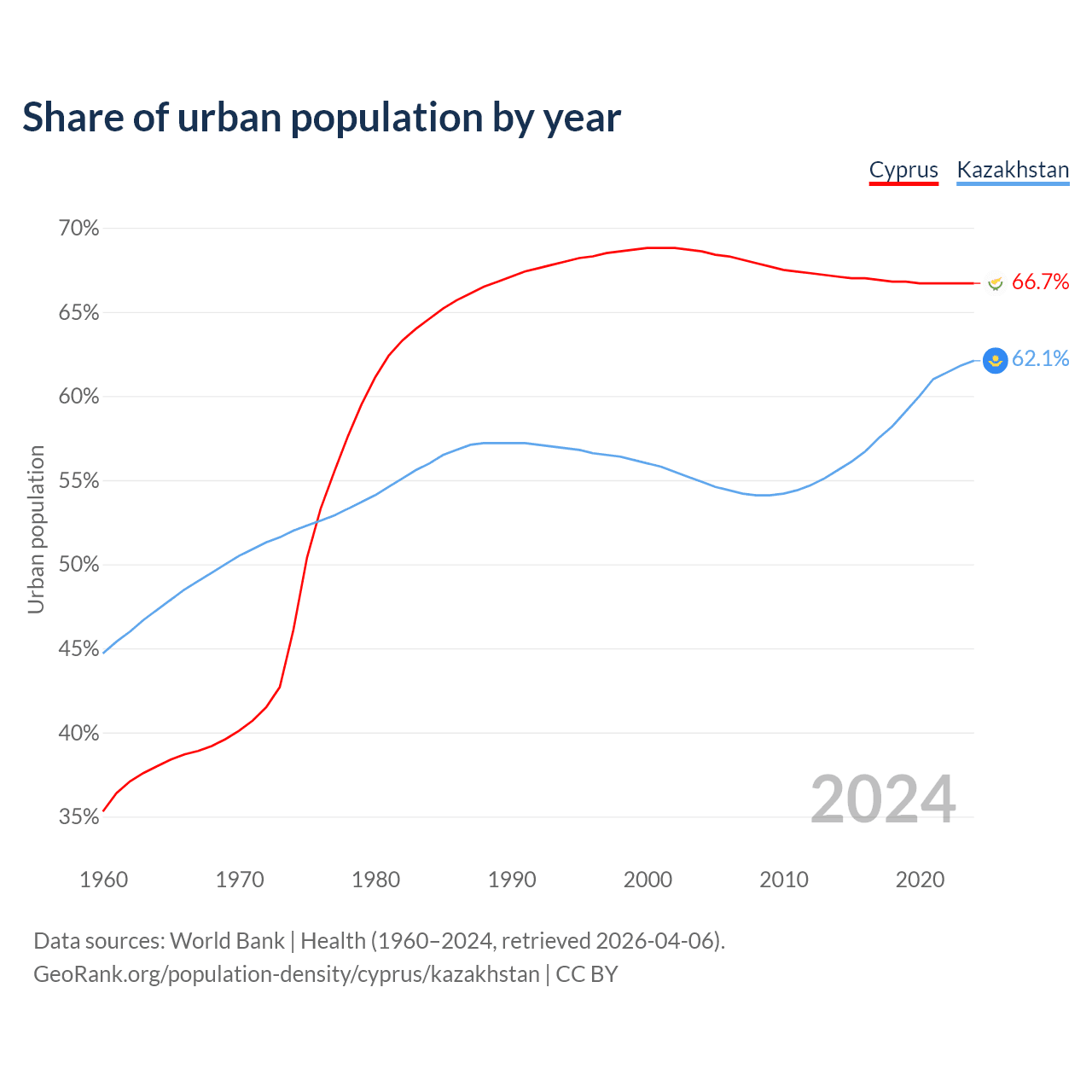 Share of urban population by year

Cyprus Kazakhstan

70%
65%
60%
55%
50%
45%
40%
35%

Urban population

66.7%
62.1%

2024

1960 1970 1980 1990 2000 2010 2020

Data sources: World Bank | Health (1960–2024, retrieved 2026-04-06).
GeoRank.org/population-density/cyprus/kazakhstan | CC BY